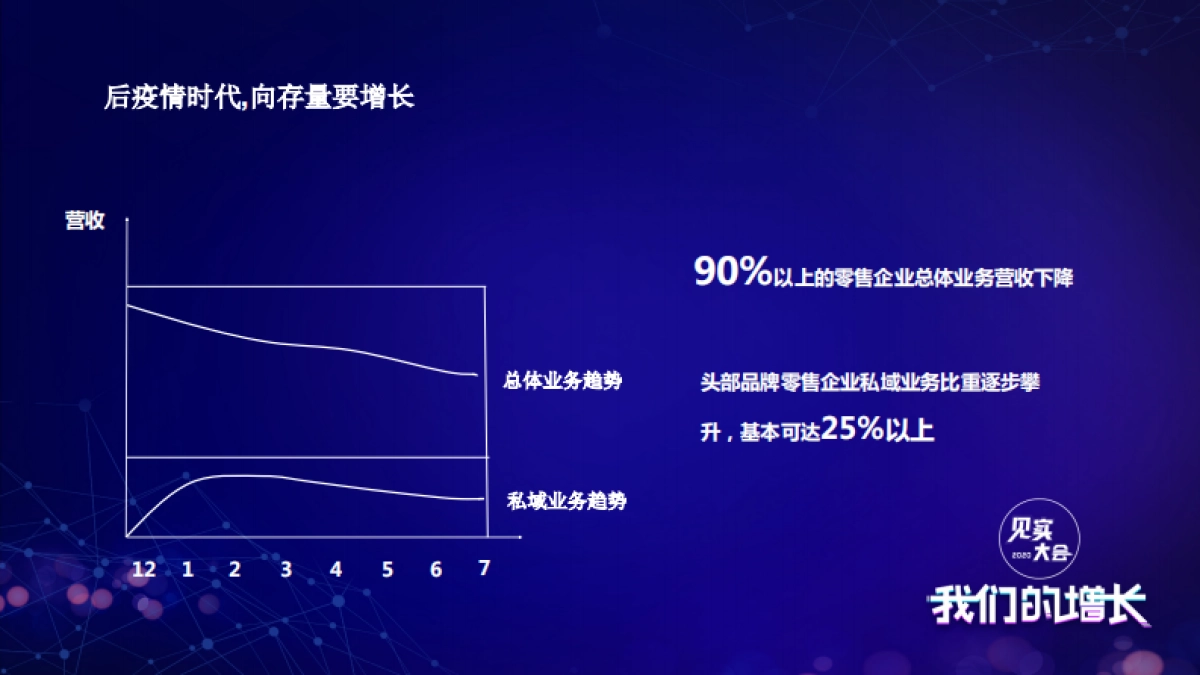 后疫情时代,向存量要增长

营收

总体业务趋势

私域业务趋势

12 1 2 3 4 5 6 7

90%以上的零售企业总体业务营收下降

头部品牌零售企业私域业务比重逐步攀升，基本可达25%以上

见实 2020 大会

我们的增长